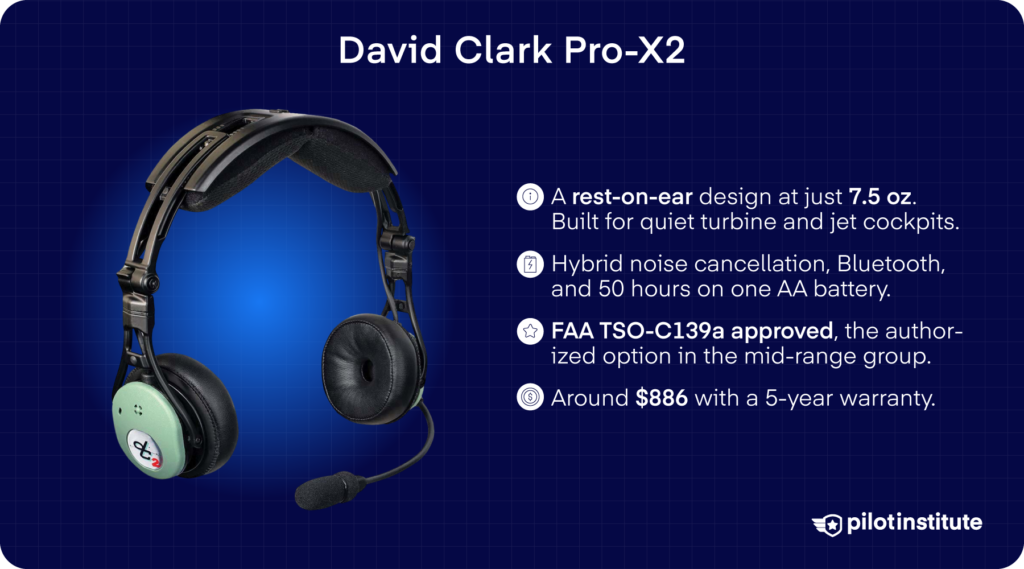 David Clark Pro-X2

A rest-on-ear design at just 7.5 oz. Built for quiet turbine and jet cockpits.

Hybrid noise cancellation, Bluetooth, and 50 hours on one AA battery.

FAA TSO-C139a approved, the authorized option in the mid-range group.

Around $886 with a 5-year warranty.

dc 2

pilotinstitute